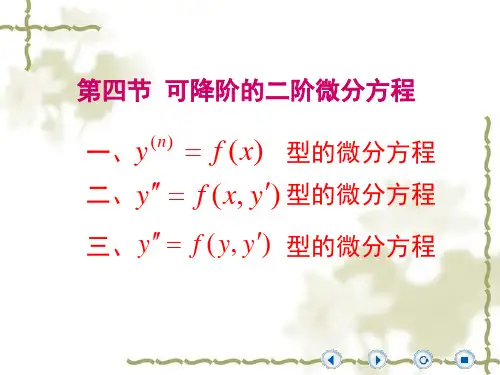 第四节 可降阶的二阶微分方程

一、$y^{(n)} = f(x)$ 型的微分方程

二、$y'' = f(x, y')$ 型的微分方程

三、$y'' = f(y, y')$ 型的微分方程